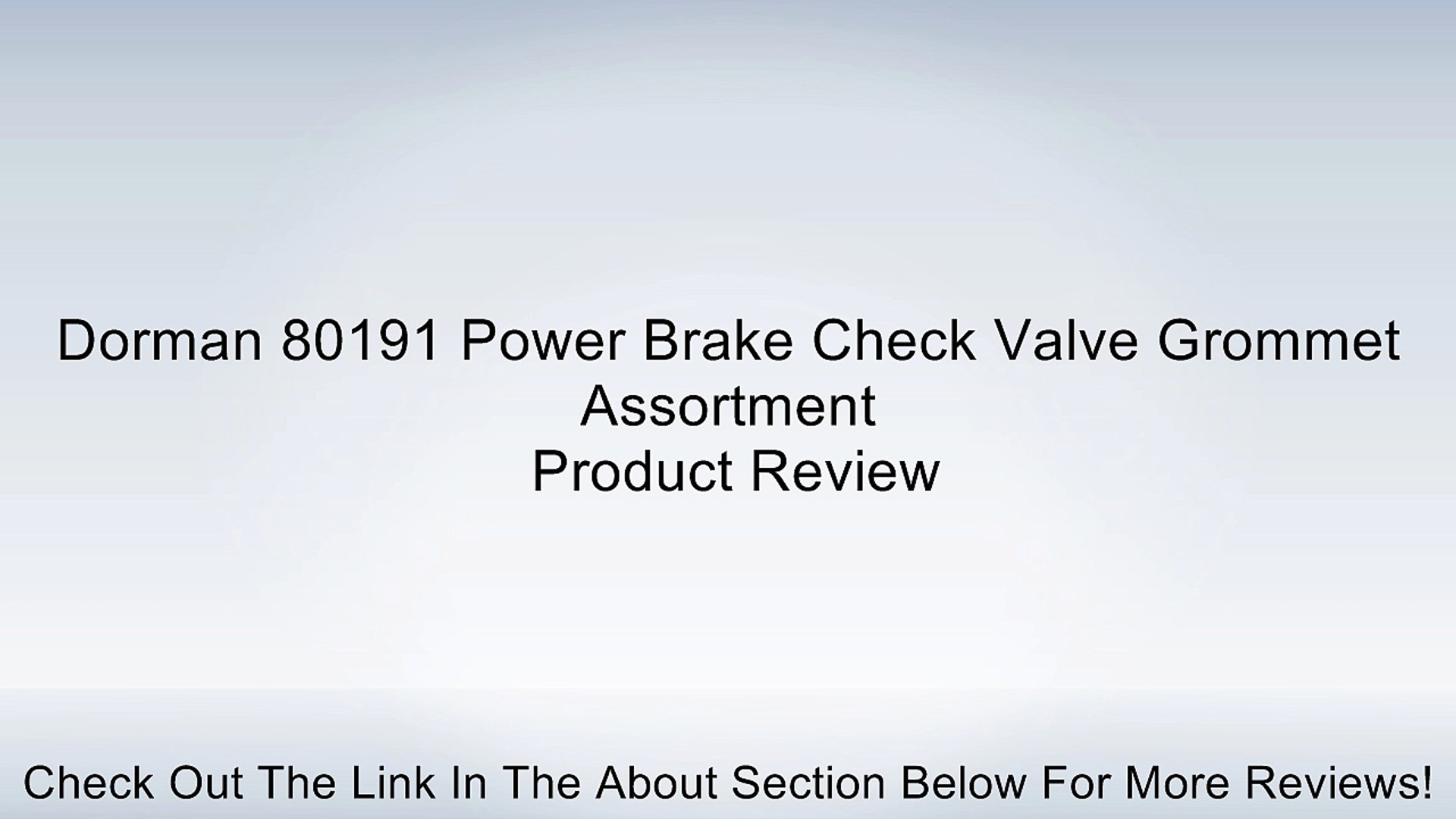 Dorman 80191 Power Brake Check Valve Grommet Assortment
Product Review

Check Out The Link In The About Section Below For More Reviews!